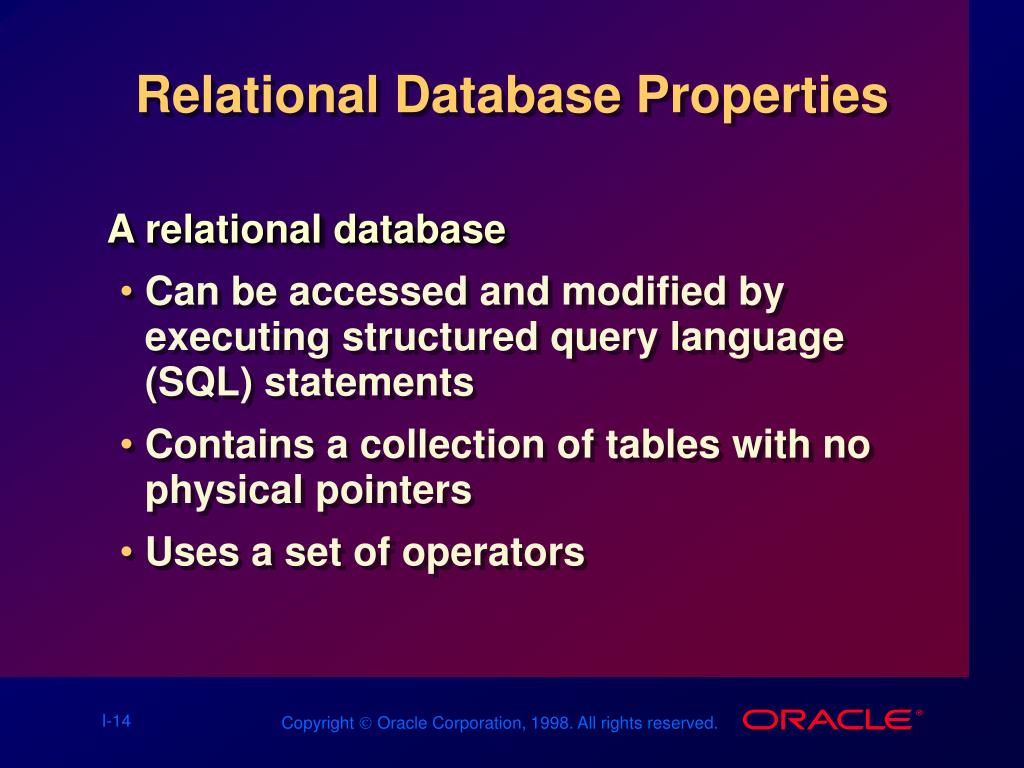 Relational Database Properties

A relational database

• Can be accessed and modified by executing structured query language (SQL) statements

• Contains a collection of tables with no physical pointers

• Uses a set of operators

I-14

Copyright © Oracle Corporation, 1998. All rights reserved.

ORACLE®